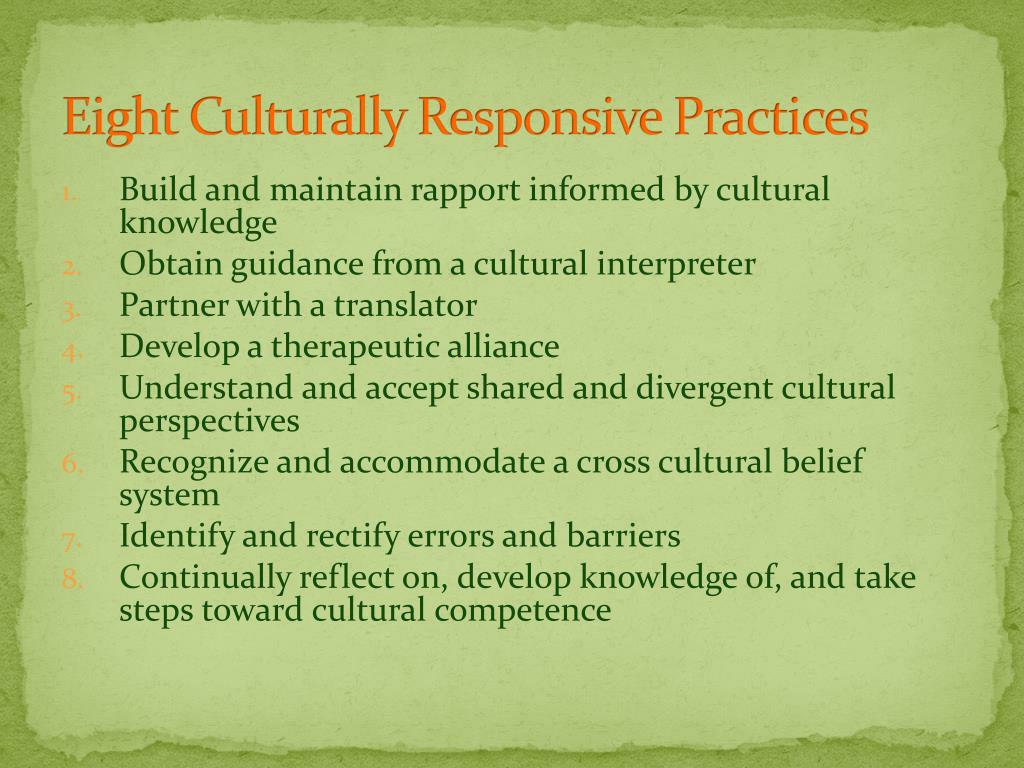 Eight Culturally Responsive Practices

1. Build and maintain rapport informed by cultural knowledge
2. Obtain guidance from a cultural interpreter
3. Partner with a translator
4. Develop a therapeutic alliance
5. Understand and accept shared and divergent cultural perspectives
6. Recognize and accommodate a cross cultural belief system
7. Identify and rectify errors and barriers
8. Continually reflect on, develop knowledge of, and take steps toward cultural competence